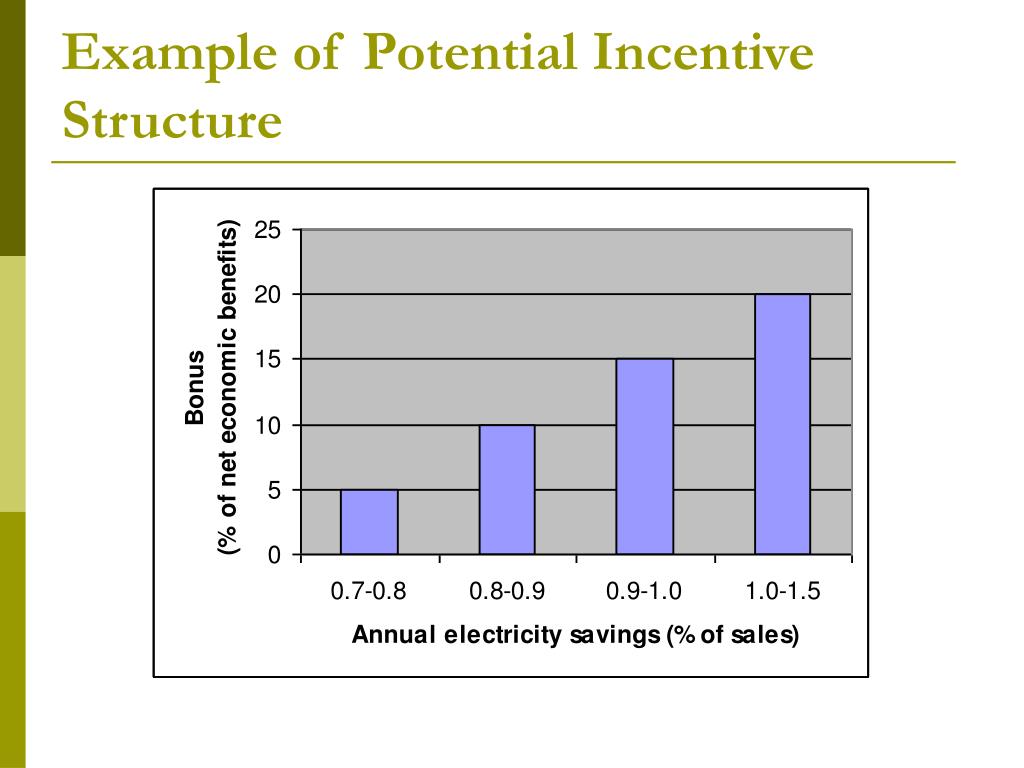 Example of Potential Incentive Structure

Bonus
(% of net economic benefits)

25
20
15
10
5
0

0.7-0.8
0.8-0.9
0.9-1.0
1.0-1.5

Annual electricity savings (% of sales)